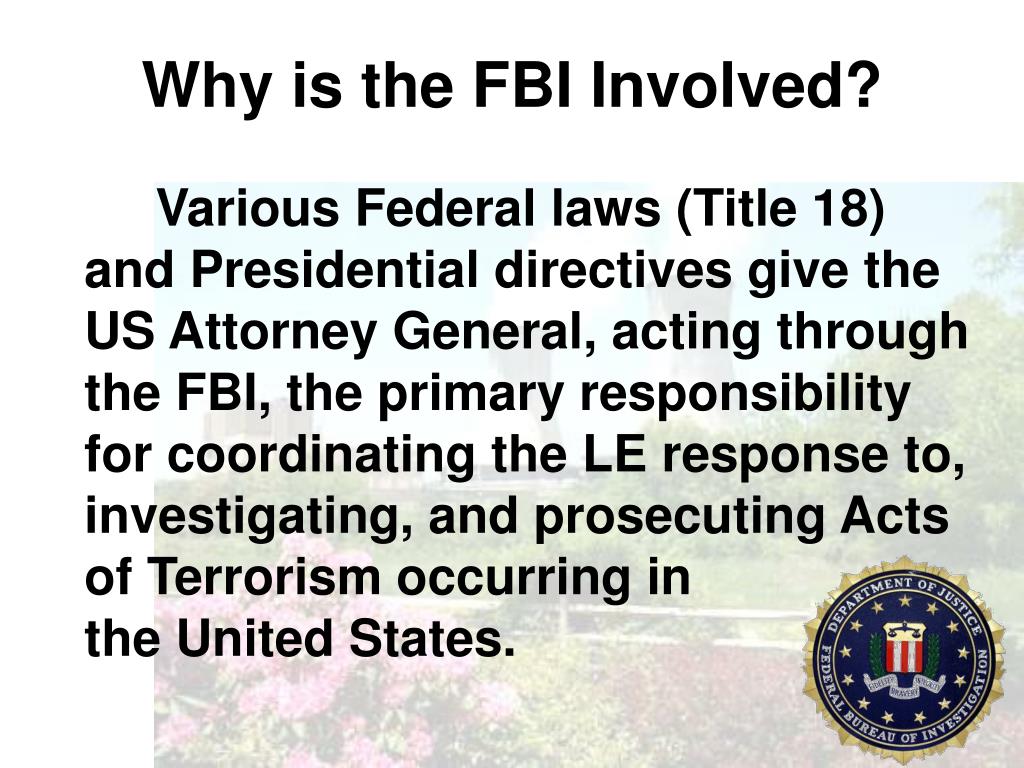 Why is the FBI Involved?

Various Federal laws (Title 18) and Presidential directives give the US Attorney General, acting through the FBI, the primary responsibility for coordinating the LE response to, investigating, and prosecuting Acts of Terrorism occurring in the United States.

DEPARTMENT OF JUSTICE
FEDERAL BUREAU OF INVESTIGATION
FIDELITY BRAVERY INTEGRITY